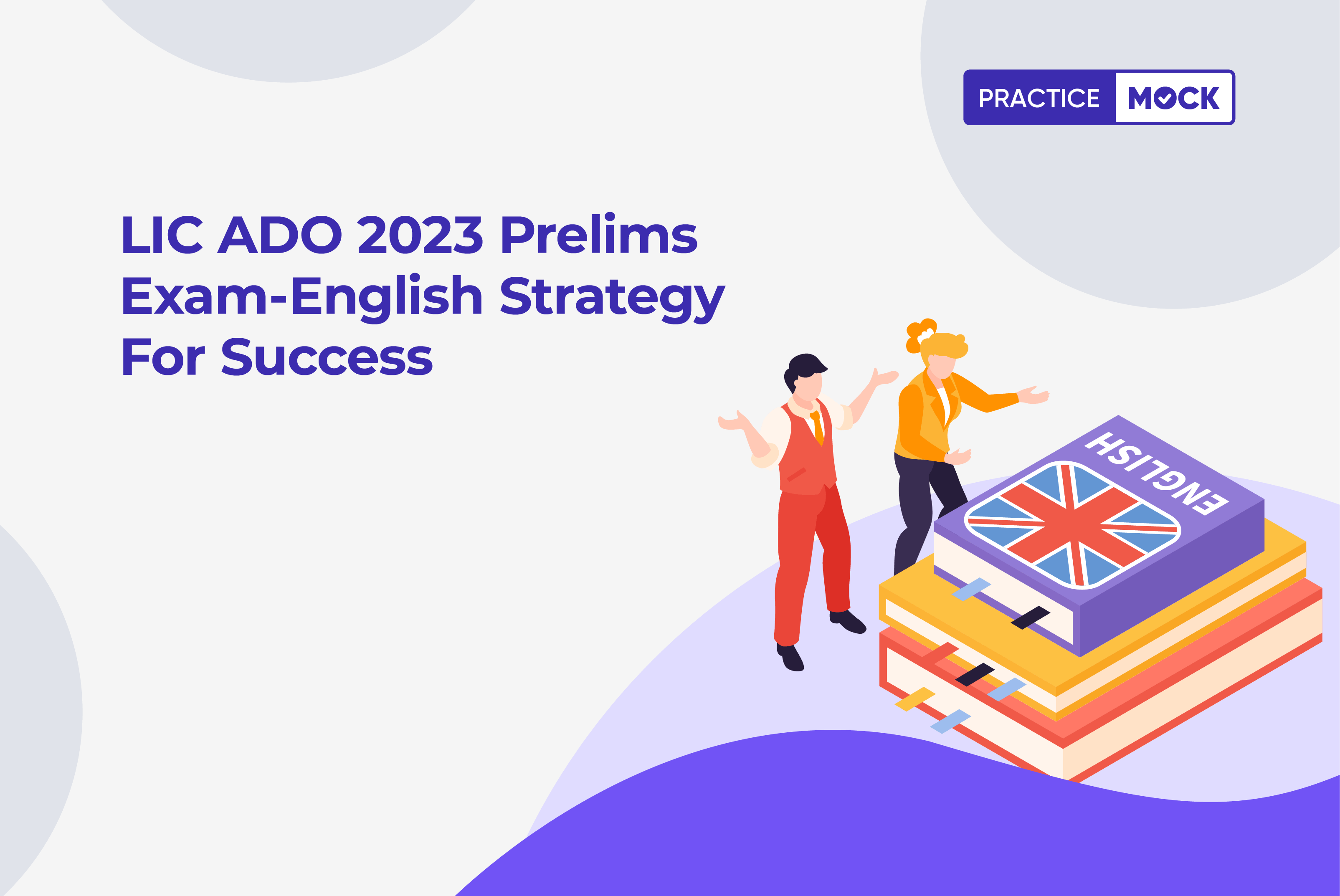 PRACTICE MOCK

LIC ADO 2023 Prelims Exam-English Strategy For Success

ENGLISH